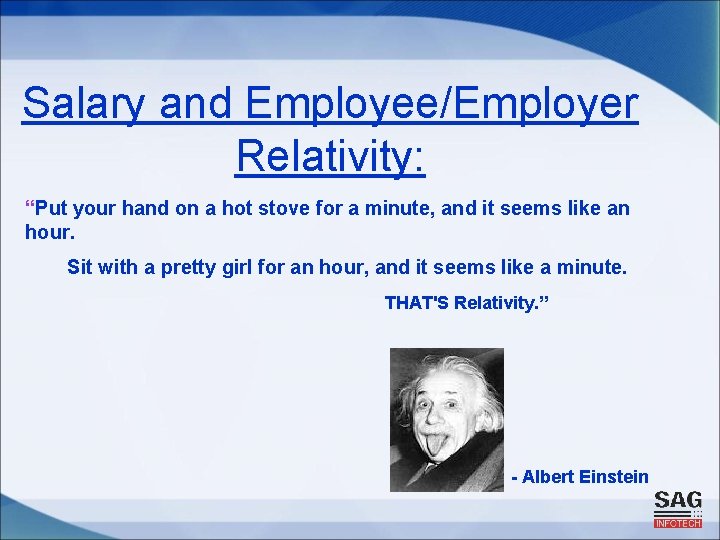 Salary and Employee/Employer Relativity:

"Put your hand on a hot stove for a minute, and it seems like an hour.

Sit with a pretty girl for an hour, and it seems like a minute.

THAT'S Relativity."

- Albert Einstein

SAG
INFOTECH